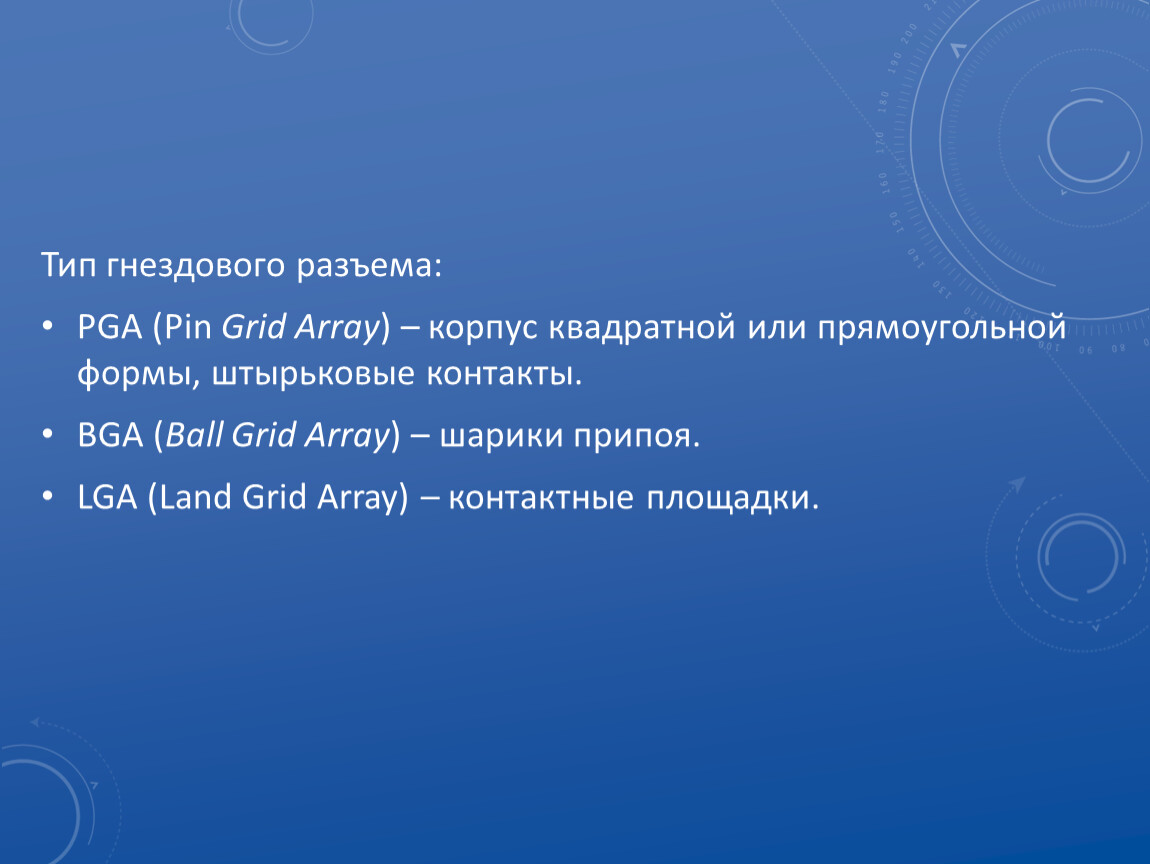 Тип гнездового разъема:

• PGA (Pin Grid Array) – корпус квадратной или прямоугольной формы, штырьковые контакты.

• BGA (Ball Grid Array) – шарики припоя.

• LGA (Land Grid Array) – контактные площадки.